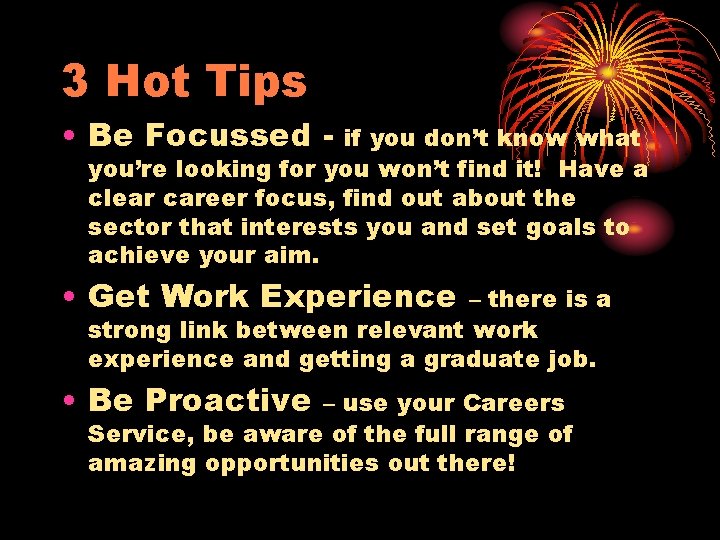 3 Hot Tips

• Be Focussed - if you don't know what you're looking for you won't find it! Have a clear career focus, find out about the sector that interests you and set goals to achieve your aim.

• Get Work Experience – there is a strong link between relevant work experience and getting a graduate job.

• Be Proactive – use your Careers Service, be aware of the full range of amazing opportunities out there!